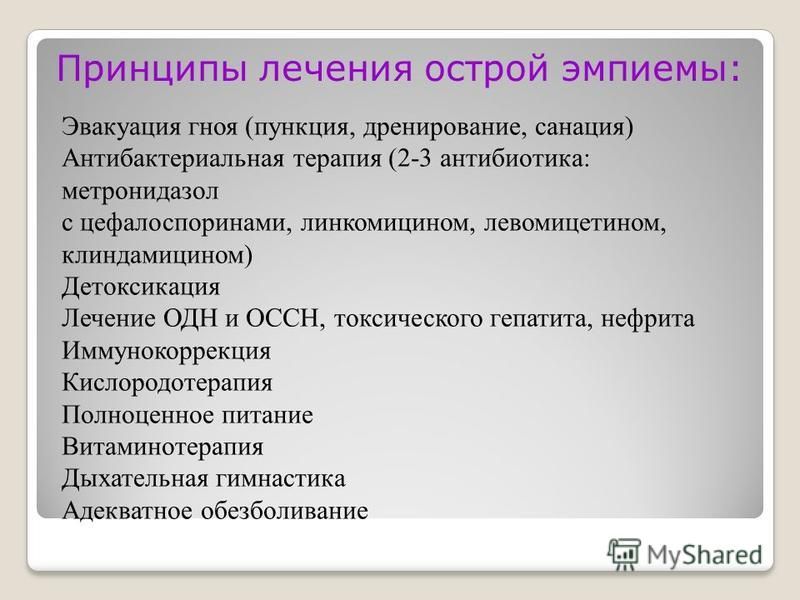 Принципы лечения острой эмпиемы:

Эвакуация гноя (пункция, дренирование, санация)
Антибактериальная терапия (2-3 антибиотика: метронидазол
с цефалоспоринами, линкомицином, левомицетином, клиндамицином)
Детоксикация
Лечение ОДН и ОССН, токсического гепатита, нефрита
Иммунокоррекция
Кислородотерапия
Полноценное питание
Витаминотерапия
Дыхательная гимнастика
Адекватное обезболивание

MyShared